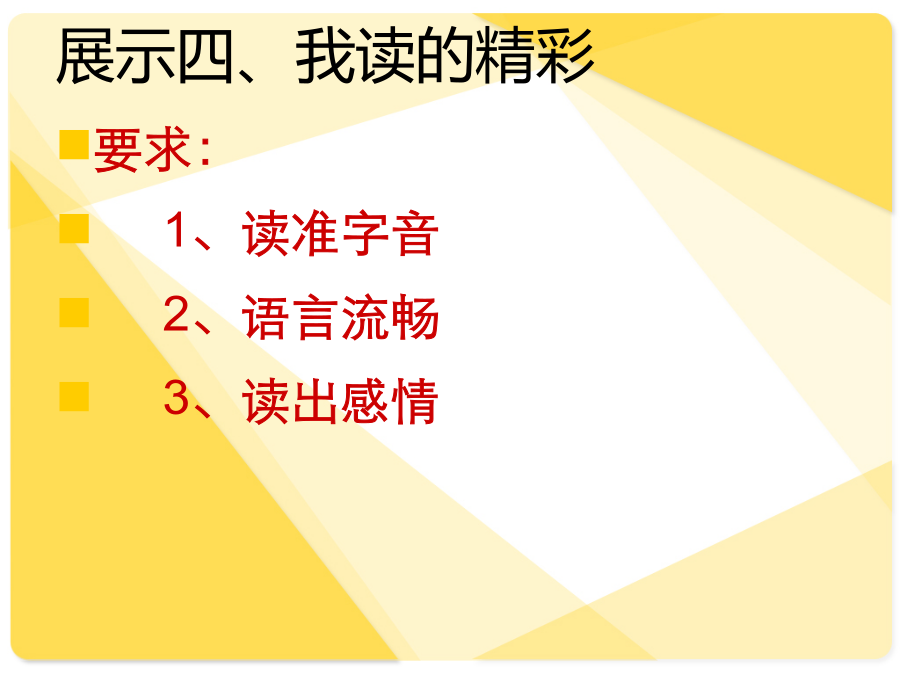 展示四、我读的精彩

要求：

1、读准字音

2、语言流畅

3、读出感情